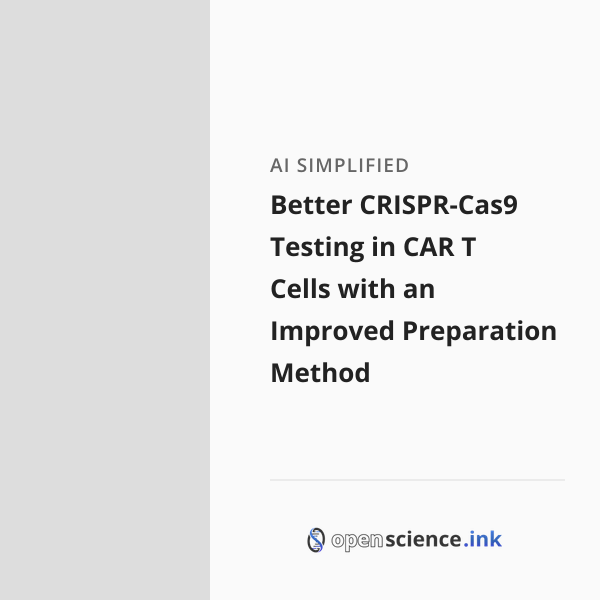 AI SIMPLIFIED

Better CRISPR-Cas9 Testing in CAR T Cells with an Improved Preparation Method

openscience.ink